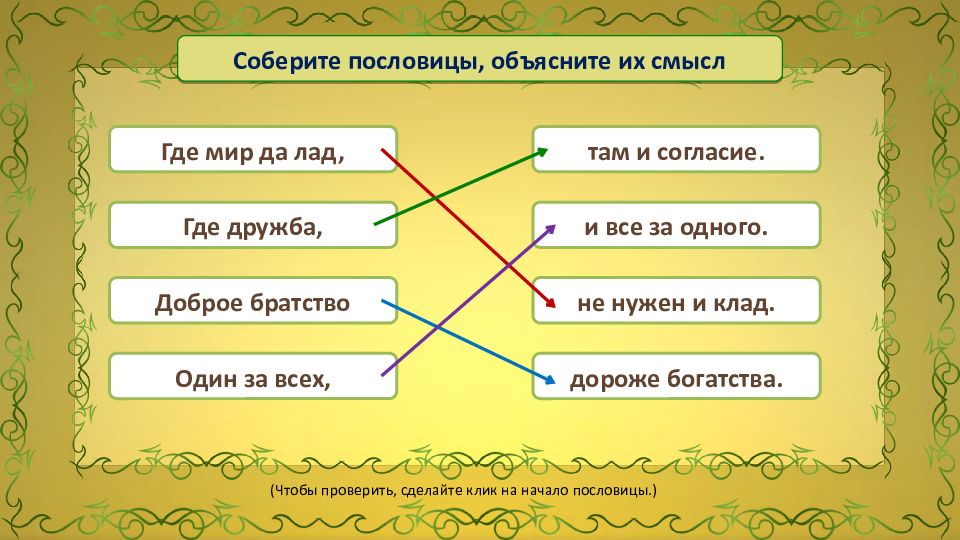 Соберите пословицы, объясните их смысл

Где мир да лад,

Где дружба,

Доброе братство

Один за всех,

там и согласие.

и все за одного.

не нужен и клад.

дороже богатства.

(Чтобы проверить, сделайте клик на начало пословицы.)